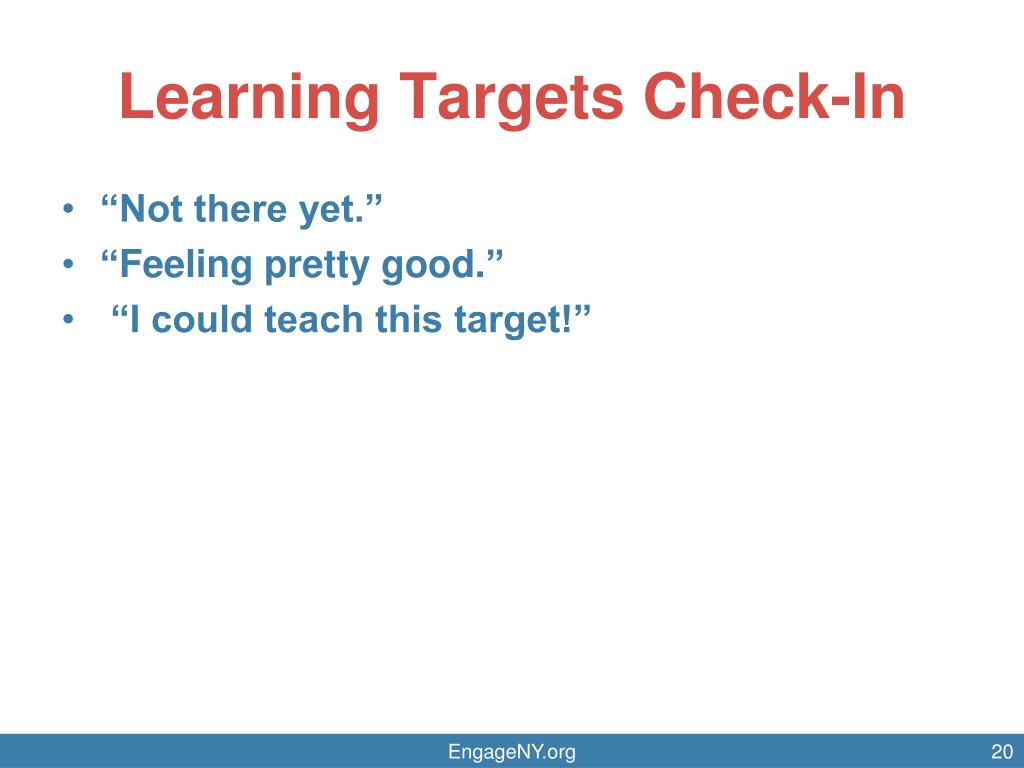 Learning Targets Check-In

• “Not there yet.”
• “Feeling pretty good.”
• “I could teach this target!”

EngageNY.org

20